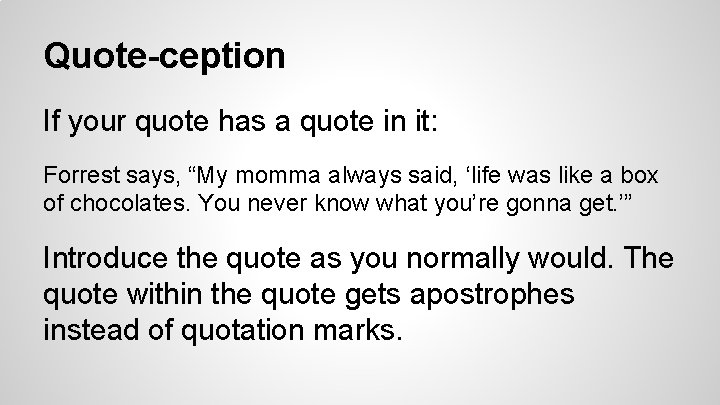 Quote-ception

If your quote has a quote in it:

Forrest says, “My momma always said, ‘life was like a box of chocolates. You never know what you’re gonna get.’”

Introduce the quote as you normally would. The quote within the quote gets apostrophes instead of quotation marks.